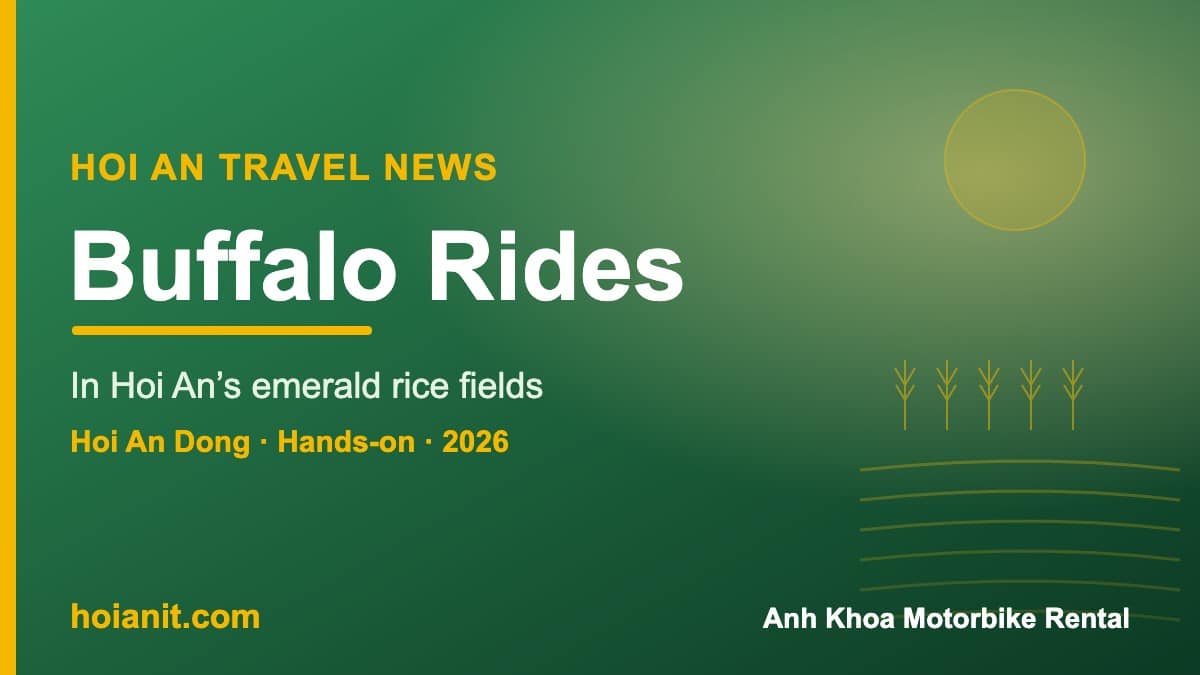 HOI AN TRAVEL NEWS

Buffalo Rides

In Hoi An's emerald rice fields

Hoi An Dong · Hands-on · 2026

hoianit.com

Anh Khoa Motorbike Rental